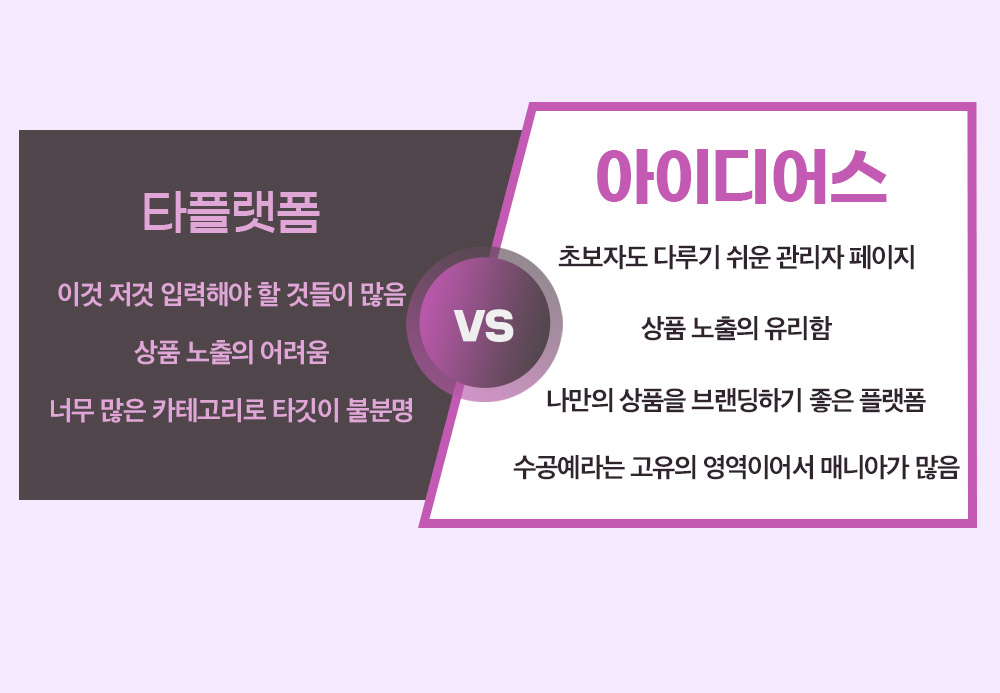 타플랫폼

이것 저것 입력해야 할 것들이 많음

상품 노출의 어려움

너무 많은 카테고리로 타깃이 불분명

VS

아이디어스

초보자도 다루기 쉬운 관리자 페이지

상품 노출의 유리함

나만의 상품을 브랜딩하기 좋은 플랫폼

수공예라는 고유의 영역이어서 매니아가 많음